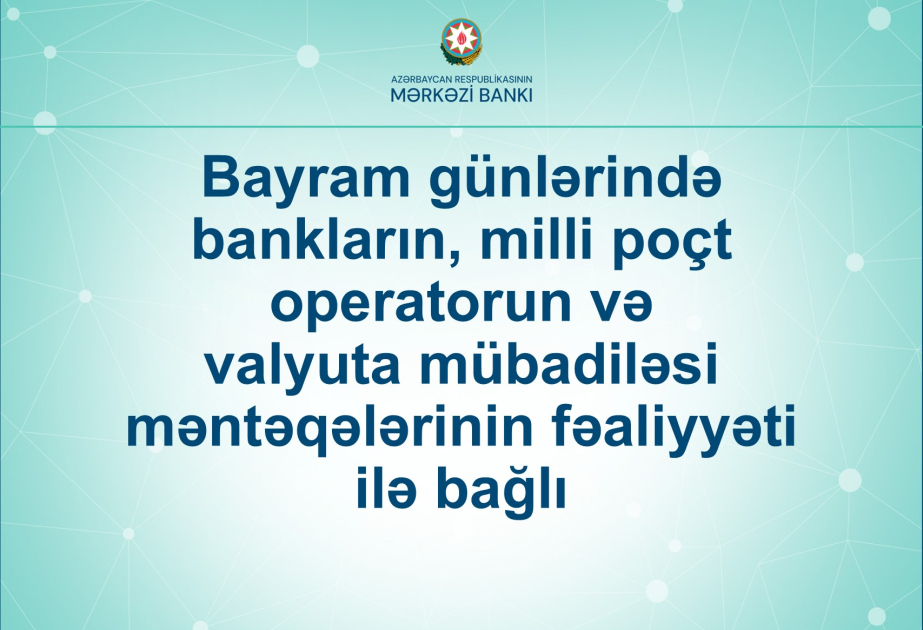 AZƏRBAYCAN RESPUBLİKASININ
MƏRKƏZİ BANKI

Bayram günlərində bankların, milli poçt operatorun və valyuta mübadiləsi məntəqələrinin fəaliyyəti ilə bağlı